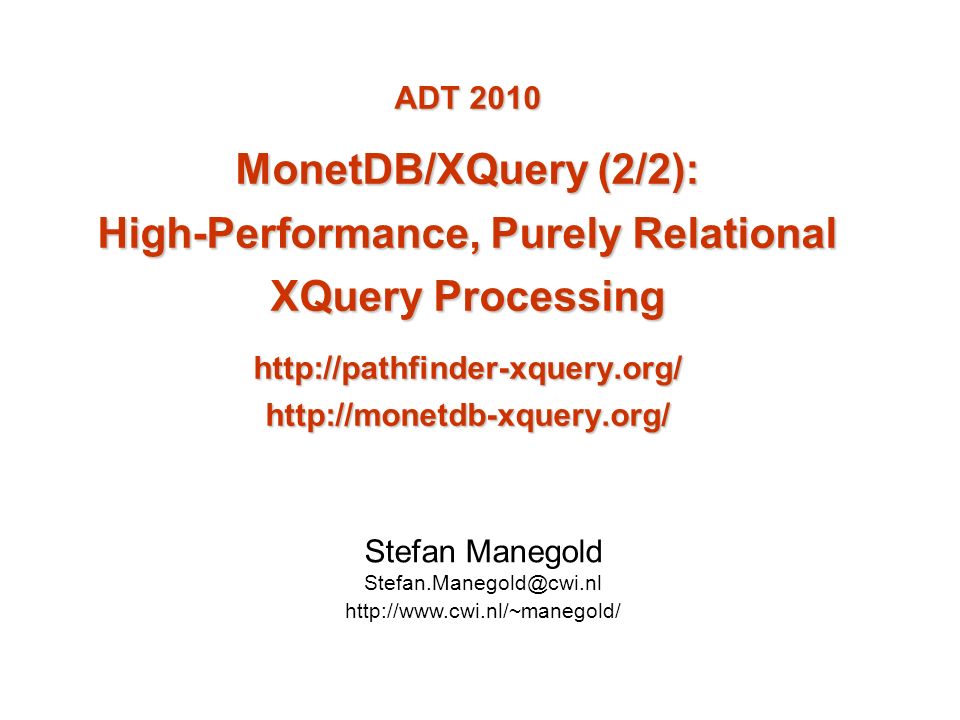 ADT 2010

MonetDB/XQuery (2/2):
High-Performance, Purely Relational XQuery Processing

http://pathfinder-xquery.org/
http://monetdb-xquery.org/

Stefan Manegold
Stefan.Manegold@cwi.nl
http://www.cwi.nl/~manegold/